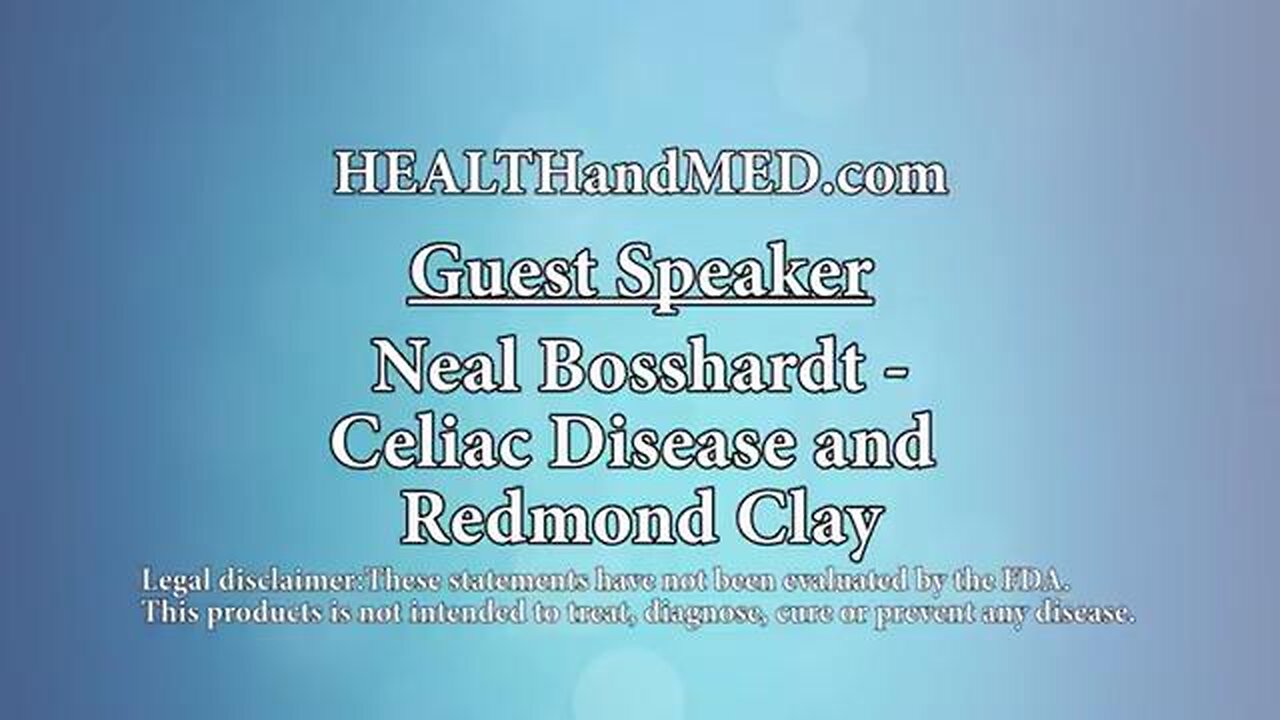 HEALTHandMED.com

Guest Speaker

Neal Bosshardt - Celiac Disease and Redmond Clay

Legal disclaimer:These statements have not been evaluated by the FDA. This products is not intended to treat, diagnose, cure or prevent any disease.